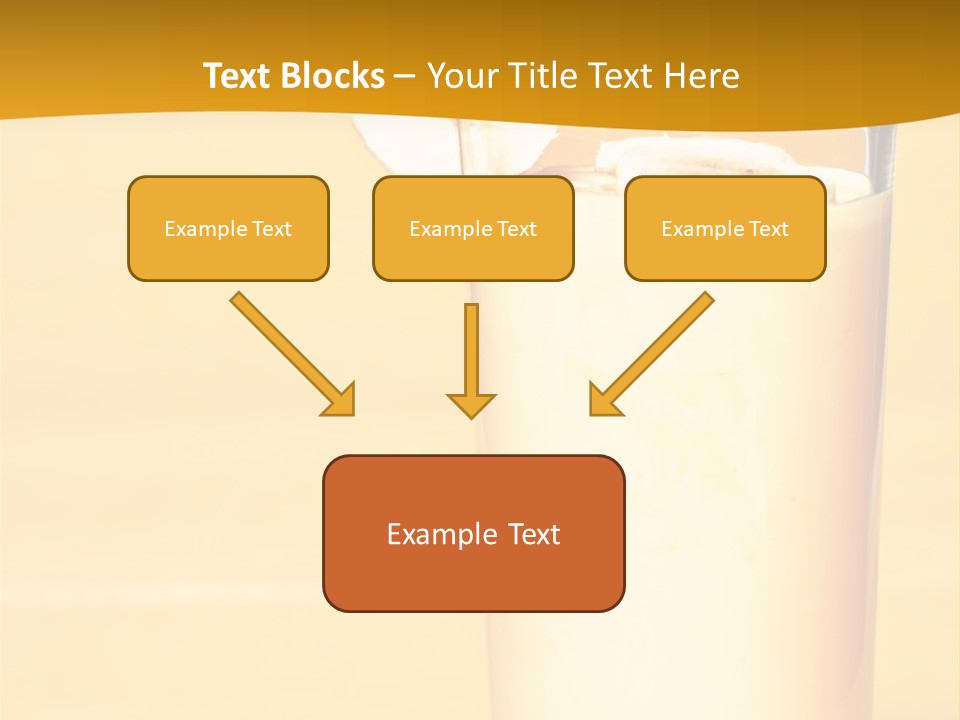 Text Blocks – Your Title Text Here

Example Text

Example Text

Example Text

Example Text